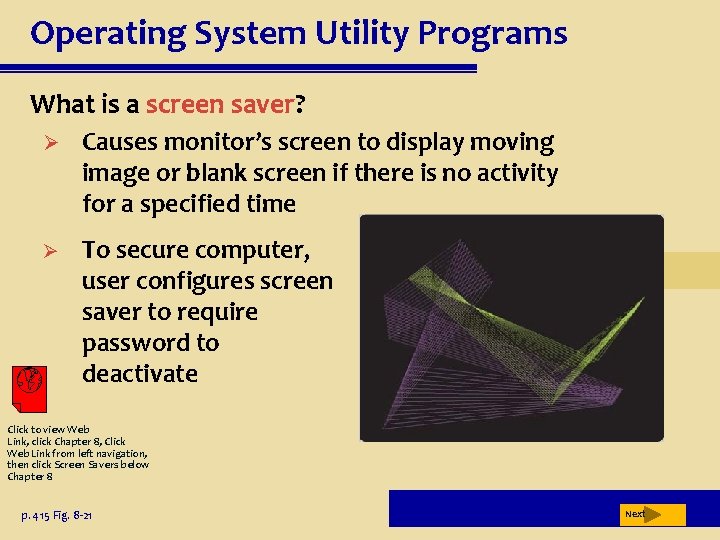 Operating System Utility Programs

What is a screen saver?

➢ Causes monitor's screen to display moving image or blank screen if there is no activity for a specified time

➢ To secure computer, user configures screen saver to require password to deactivate

Click to view Web Link, click Chapter 8, Click Web Link from left navigation, then click Screen Savers below Chapter 8

p. 415 Fig. 8-21

Next